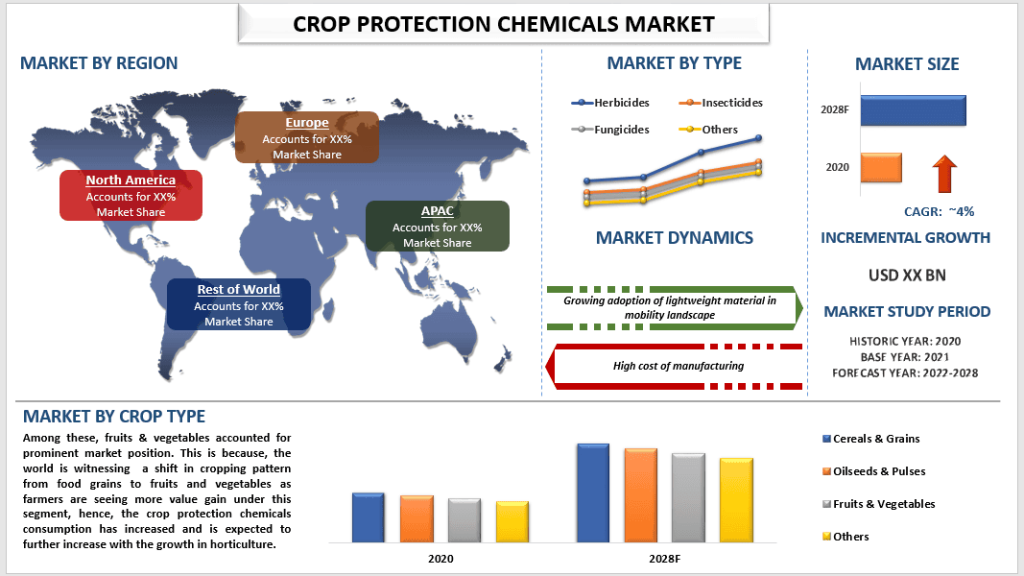 CROP PROTECTION CHEMICALS MARKET

MARKET BY REGION

Europe
Accounts for XX%
Market Share

North America
Accounts for XX%
Market Share

APAC
Accounts for XX%
Market Share

Rest of World
Accounts for XX%
Market Share

MARKET BY TYPE

Herbicides
Insecticides
Fungicides
Others

MARKET DYNAMICS

Growing adoption of lightweight material in mobility landscape

High cost of manufacturing

MARKET SIZE

2028F
2020

CAGR: ~4%

INCREMENTAL GROWTH

USD XX BN

MARKET STUDY PERIOD

HISTORIC YEAR: 2020
BASE YEAR: 2021
FORECAST YEAR: 2022-2028

MARKET BY CROP TYPE

Among these, fruits & vegetables accounted for prominent market position. This is because, the world is witnessing a shift in cropping pattern from food grains to fruits and vegetables as farmers are seeing more value gain under this segment, hence, the crop protection chemicals consumption has increased and is expected to further increase with the growth in horticulture.

2020
2028F

Cereals & Grains
Oilseeds & Pulses
Fruits & Vegetables
Others